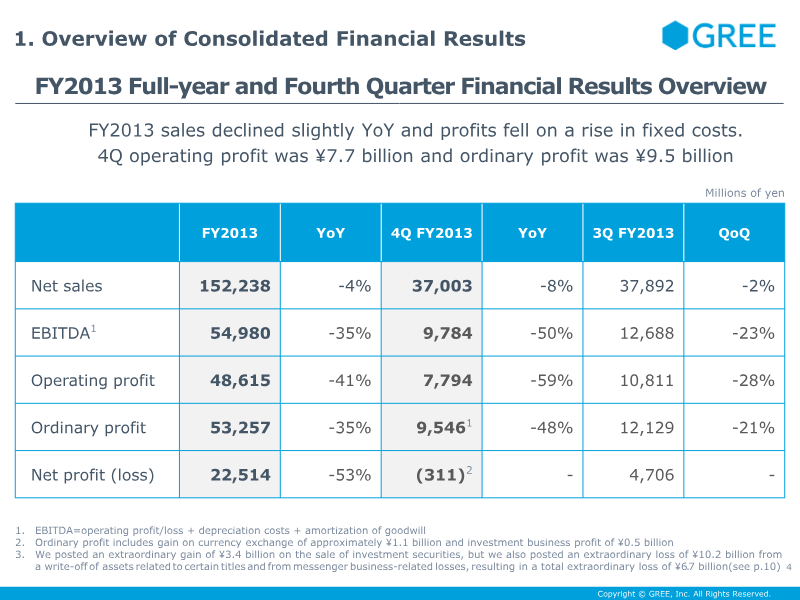 1. Overview of Consolidated Financial Results

GREE

FY2013 Full-year and Fourth Quarter Financial Results Overview

FY2013 sales declined slightly YoY and profits fell on a rise in fixed costs. 4Q operating profit was ¥7.7 billion and ordinary profit was ¥9.5 billion

Millions of yen

| | FY2013 | YoY | 4Q FY2013 | YoY | 3Q FY2013 | QoQ |
|---|---|---|---|---|---|---|
| Net sales | 152,238 | -4% | 37,003 | -8% | 37,892 | -2% |
| EBITDA$^1$ | 54,980 | -35% | 9,784 | -50% | 12,688 | -23% |
| Operating profit | 48,615 | -41% | 7,794 | -59% | 10,811 | -28% |
| Ordinary profit | 53,257 | -35% | 9,546$^1$ | -48% | 12,129 | -21% |
| Net profit (loss) | 22,514 | -53% | (311)$^2$ | - | 4,706 | - |

1. EBITDA=operating profit/loss + depreciation costs + amortization of goodwill
2. Ordinary profit includes gain on currency exchange of approximately ¥1.1 billion and investment business profit of ¥0.5 billion
3. We posted an extraordinary gain of ¥3.4 billion on the sale of investment securities, but we also posted an extraordinary loss of ¥10.2 billion from a write-off of assets related to certain titles and from messenger business-related losses, resulting in a total extraordinary loss of ¥6.7 billion(see p.10)

4

Copyright © GREE, Inc. All Rights Reserved.